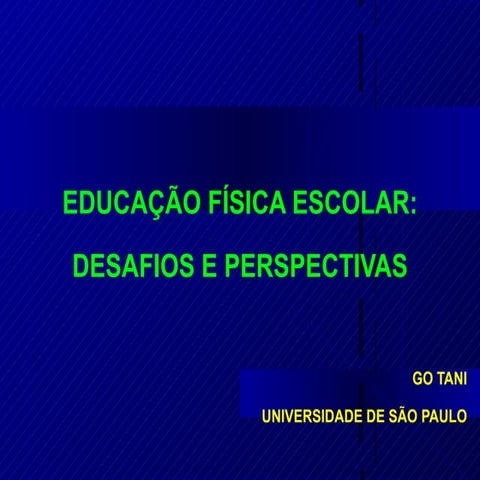 EDUCAÇÃO FÍSICA ESCOLAR:
DESAFIOS E PERSPECTIVAS

GO TANI
UNIVERSIDADE DE SÃO PAULO